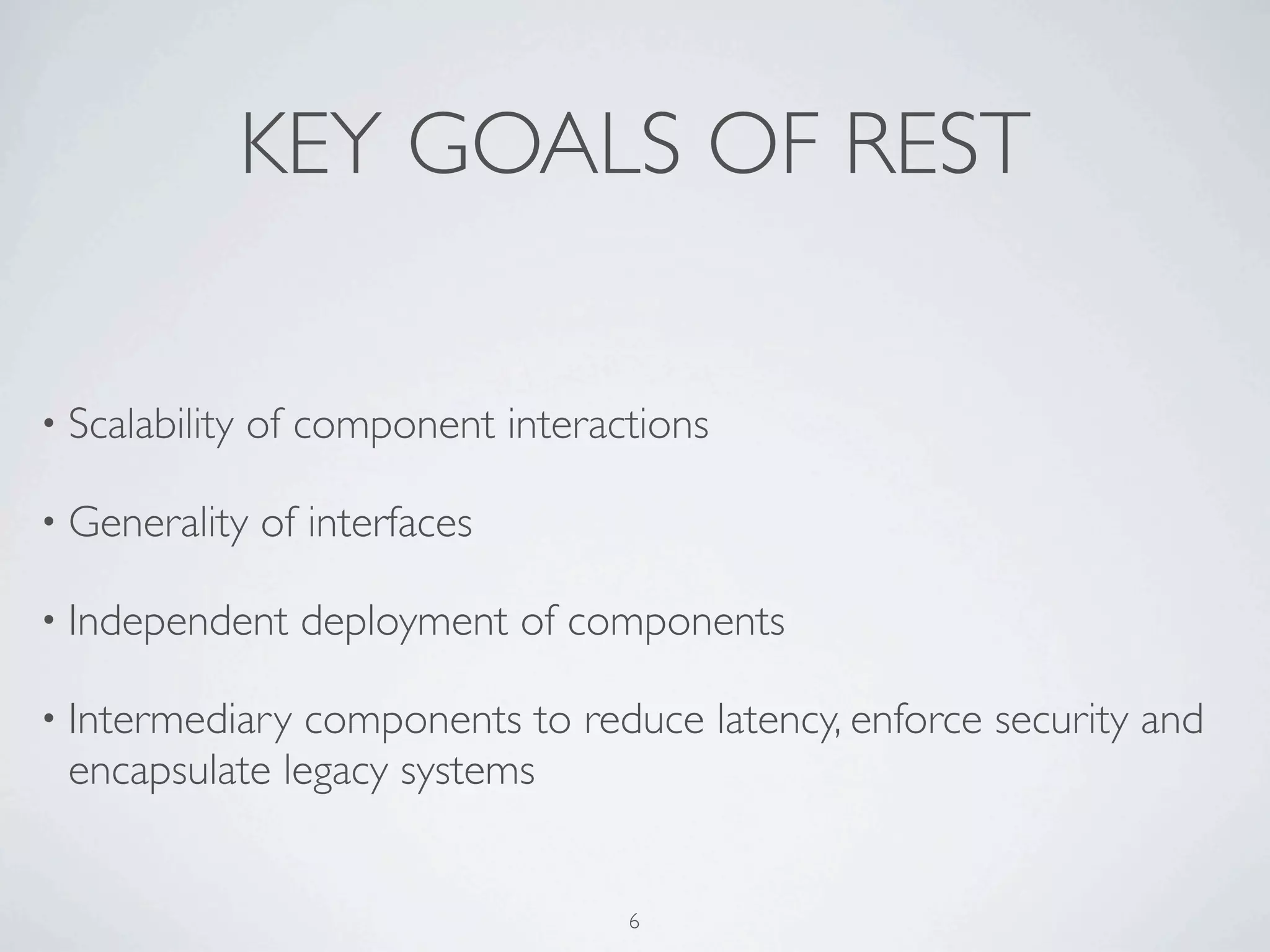 KEY GOALS OF REST

• Scalability of component interactions

• Generality of interfaces

• Independent deployment of components

• Intermediary components to reduce latency, enforce security and encapsulate legacy systems

6